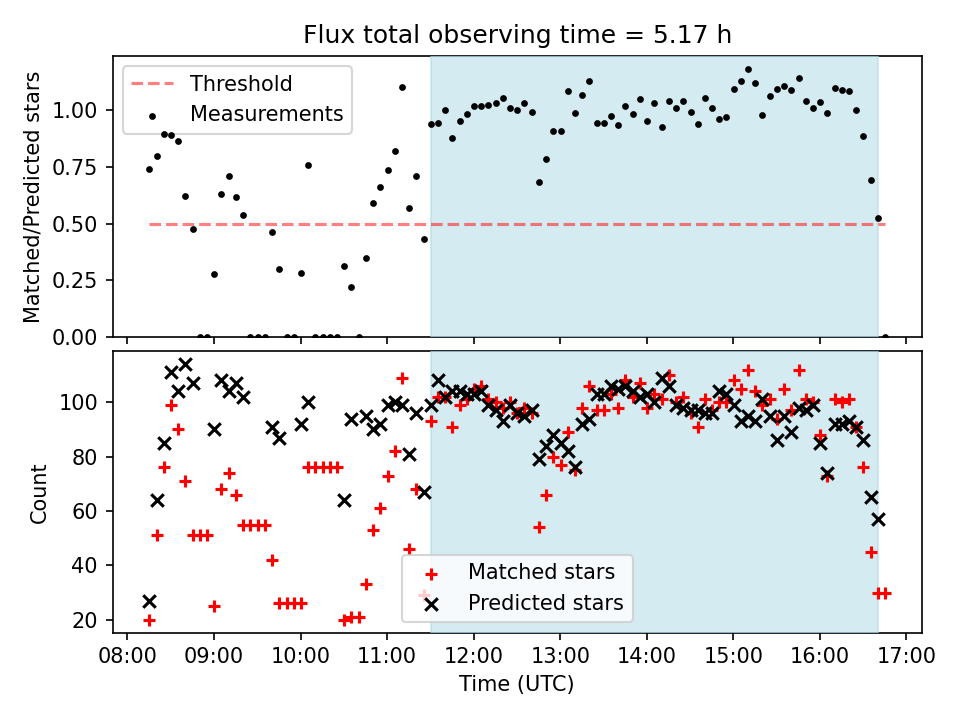 Flux total observing time = 5.17 h

Threshold
Measurements

Matched/Predicted stars

1.00
0.75
0.50
0.25
0.00

Count

100
80
60
40
20

Matched stars
Predicted stars

08:00 09:00 10:00 11:00 12:00 13:00 14:00 15:00 16:00 17:00

Time (UTC)